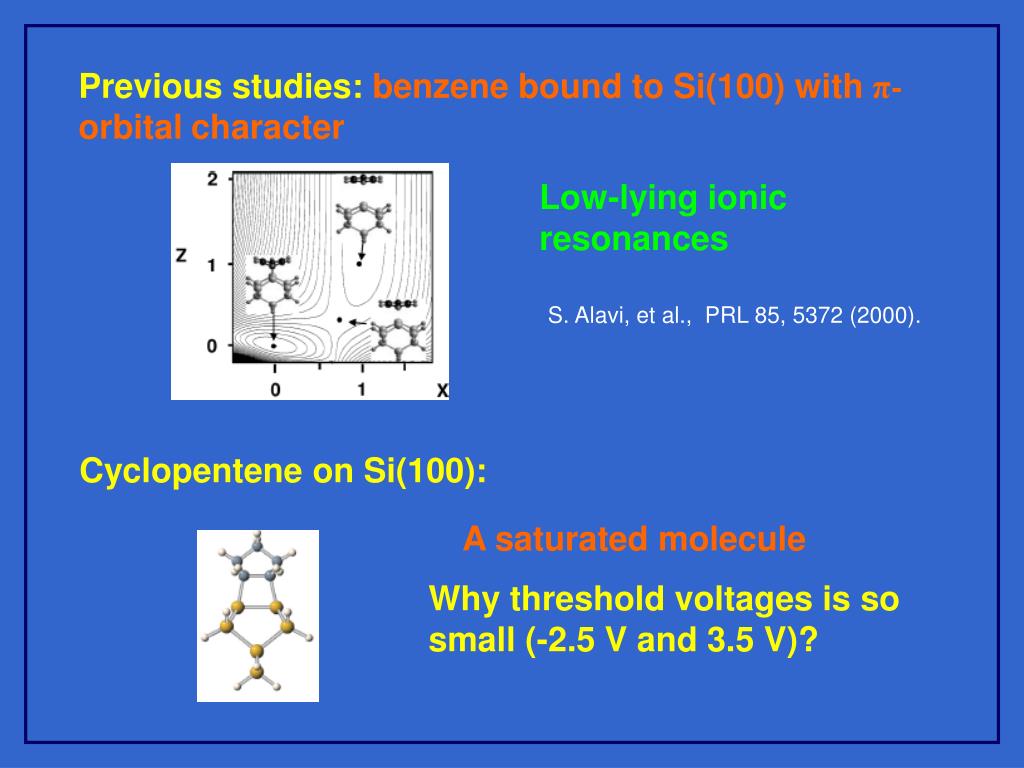 Previous studies: benzene bound to Si(100) with $\pi$-orbital character

2
Z 1
0
0 1 X

Low-lying ionic resonances

S. Alavi, et al., PRL 85, 5372 (2000).

Cyclopentene on Si(100):

A saturated molecule

Why threshold voltages is so small (-2.5 V and 3.5 V)?